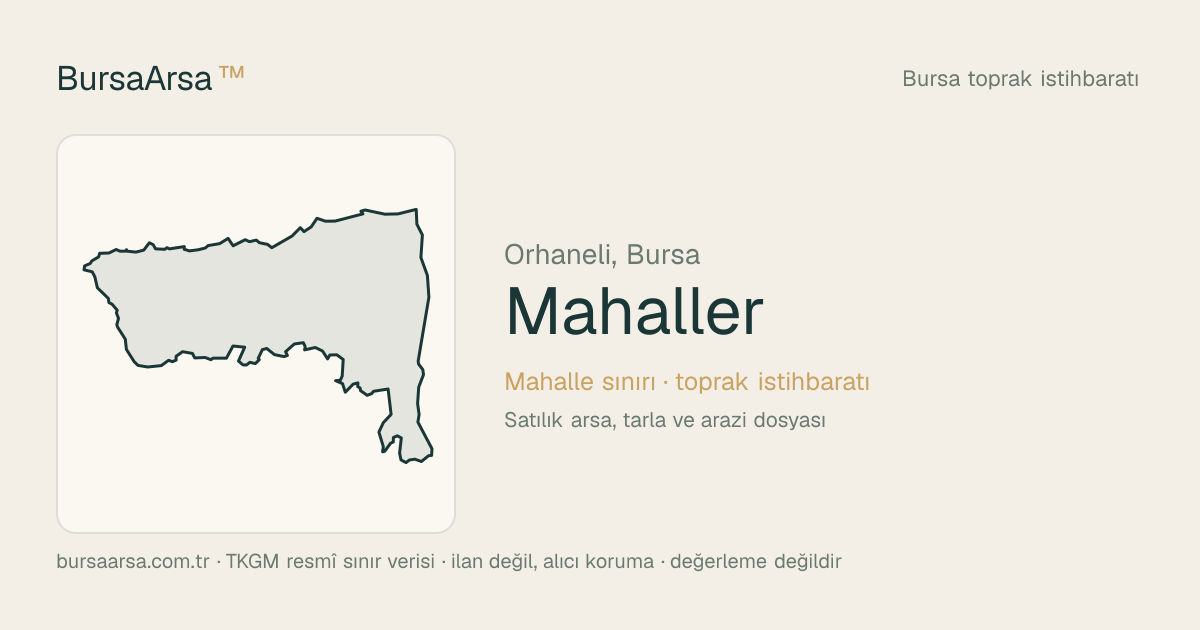 BursaArsa™

Bursa toprak istihbaratı

Orhaneli, Bursa

Mahaller

Mahalle sınırı · toprak istihbaratı

Satılık arsa, tarla ve arazi dosyası

bursaarsa.com.tr · TKGM resmî sınır verisi · ilan değil, alıcı koruma · değerleme değildir